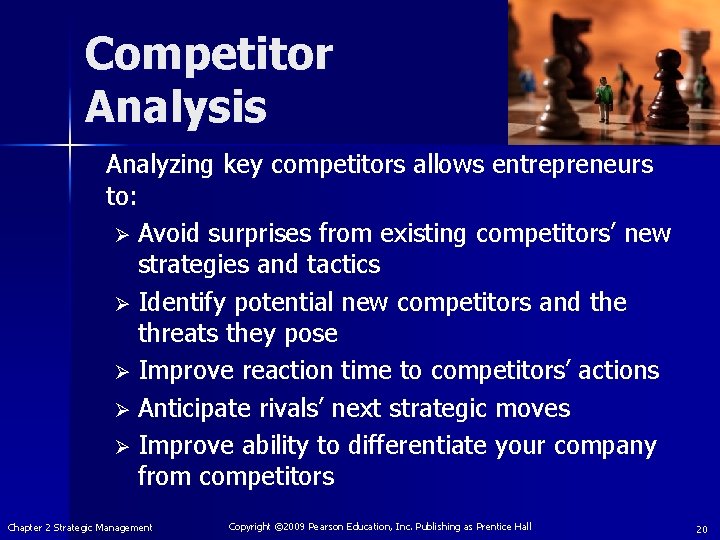 Competitor Analysis

Analyzing key competitors allows entrepreneurs to:

➢ Avoid surprises from existing competitors' new strategies and tactics
➢ Identify potential new competitors and the threats they pose
➢ Improve reaction time to competitors' actions
➢ Anticipate rivals' next strategic moves
➢ Improve ability to differentiate your company from competitors

Chapter 2 Strategic Management Copyright ©2009 Pearson Education, Inc. Publishing as Prentice Hall 20